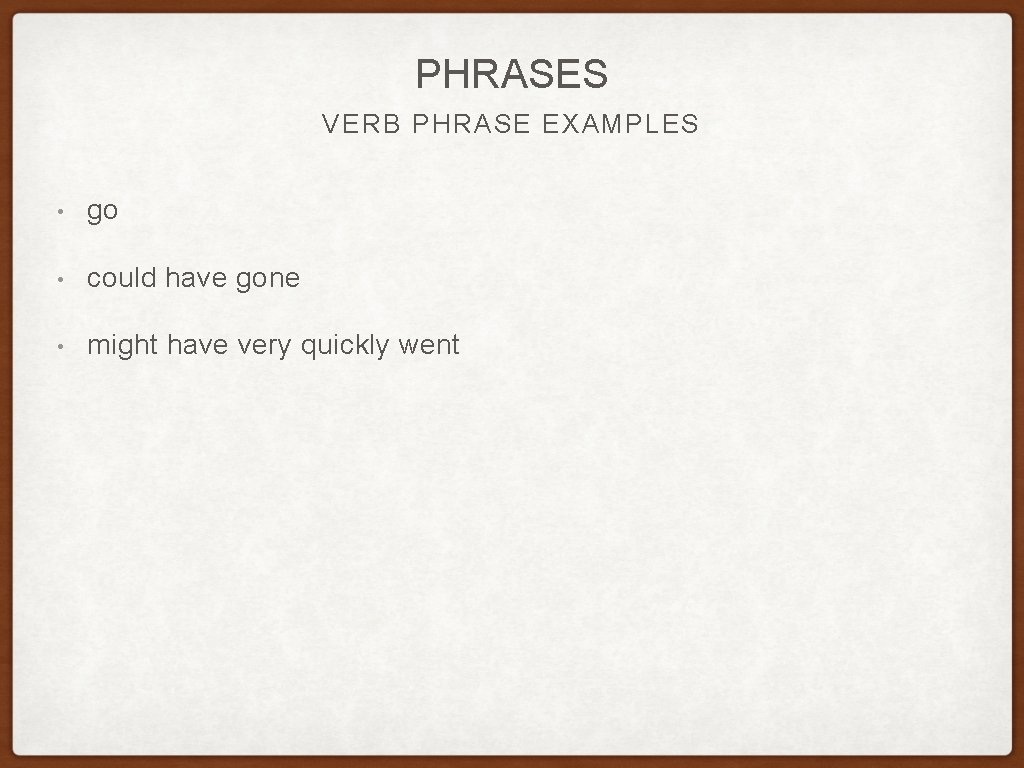 PHRASES

VERB PHRASE EXAMPLES

• go

• could have gone

• might have very quickly went